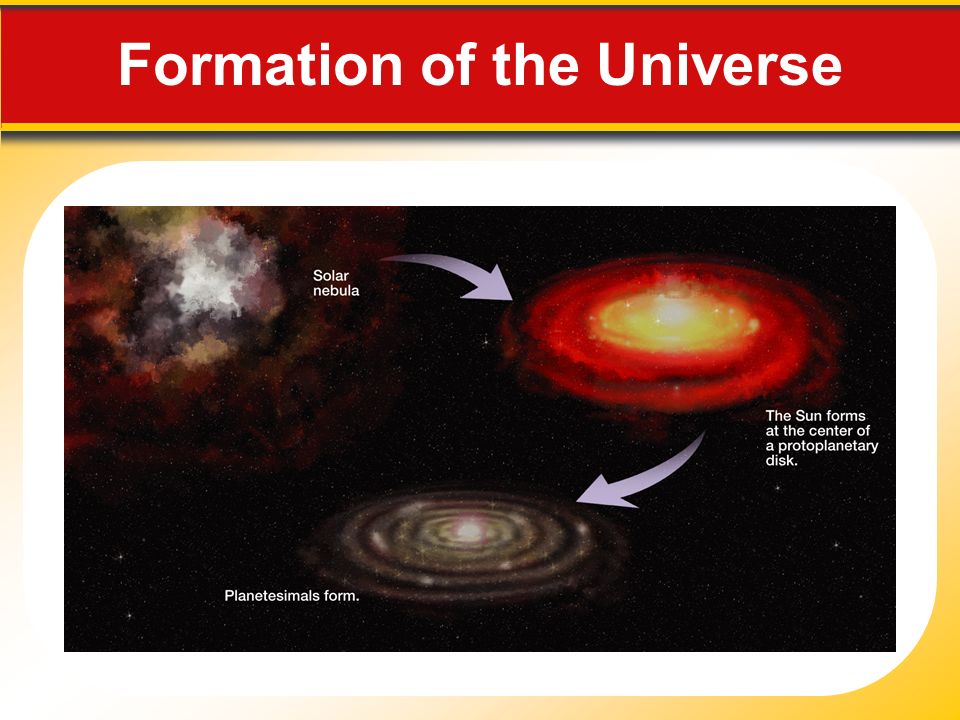 Formation of the Universe

Solar nebula

The Sun forms at the center of a protoplanetary disk.

Planetesimals form.